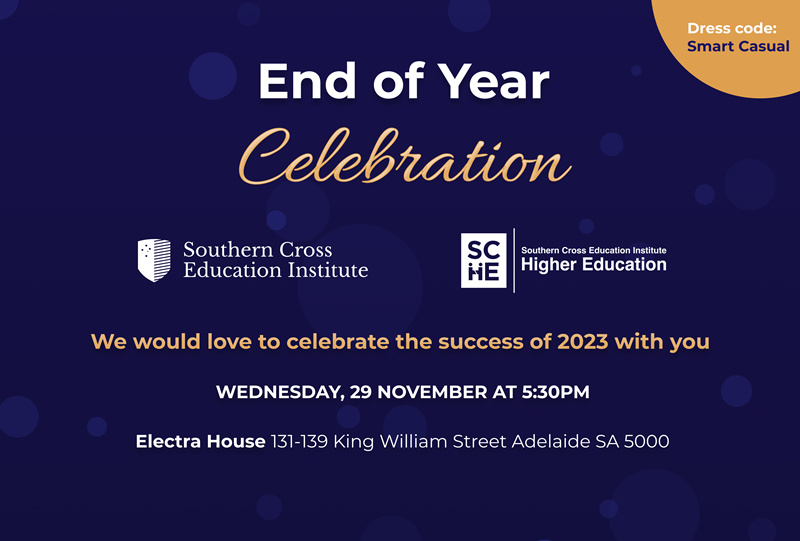 Dress code:
Smart Casual

End of Year
Celebration

Southern Cross
Education Institute

SC
HE

Southern Cross Education Institute
Higher Education

We would love to celebrate the success of 2023 with you

WEDNESDAY, 29 NOVEMBER AT 5:30PM

Electra House 131-139 King William Street Adelaide SA 5000